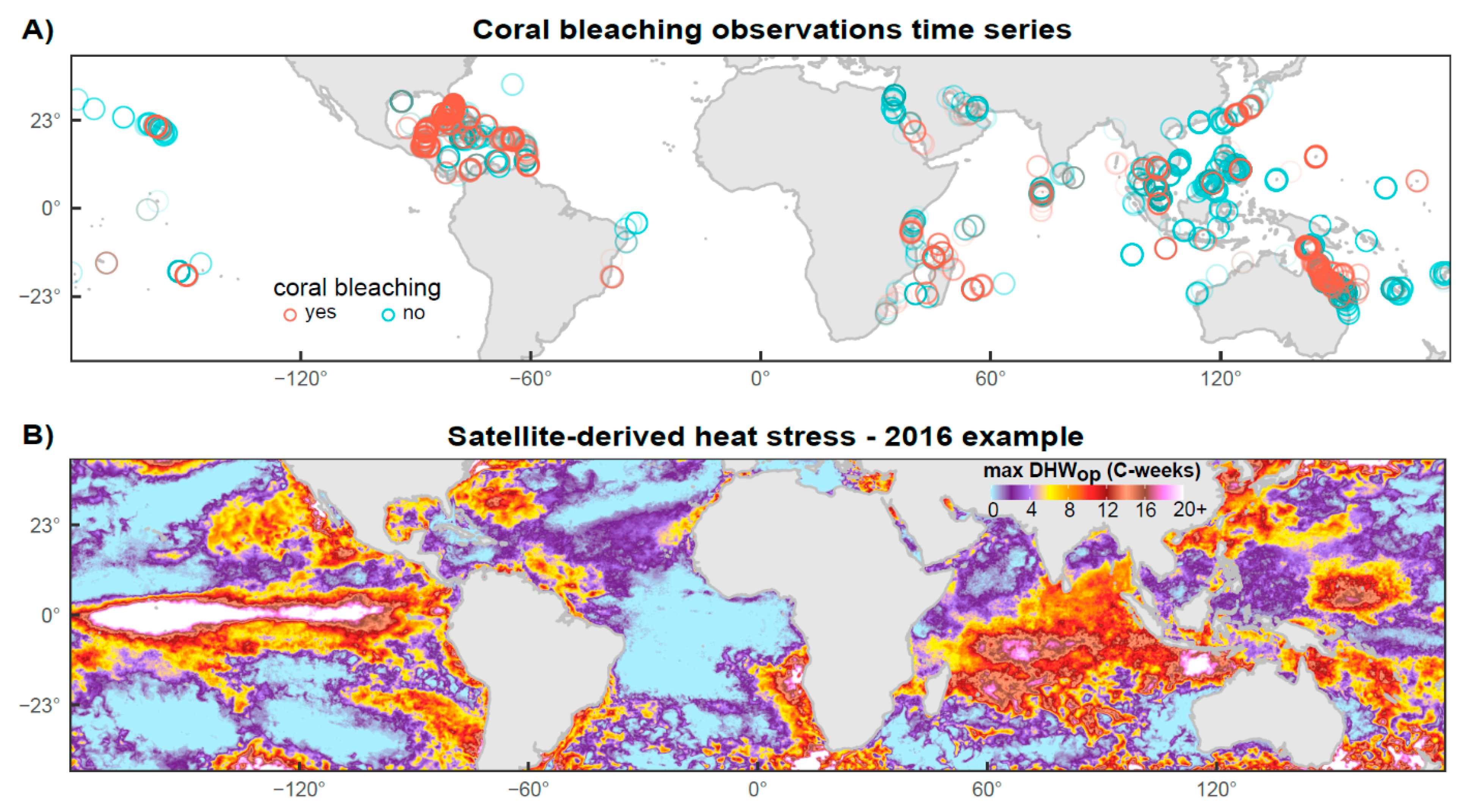 A) Coral bleaching observations time series

23°
0°
−23°

coral bleaching
yes no

−120° −60° 0° 60° 120°

B) Satellite-derived heat stress - 2016 example

max $DHW_{op}$ (C-weeks)
0 4 8 12 16 20+

23°
0°
−23°

−120° −60° 0° 60° 120°